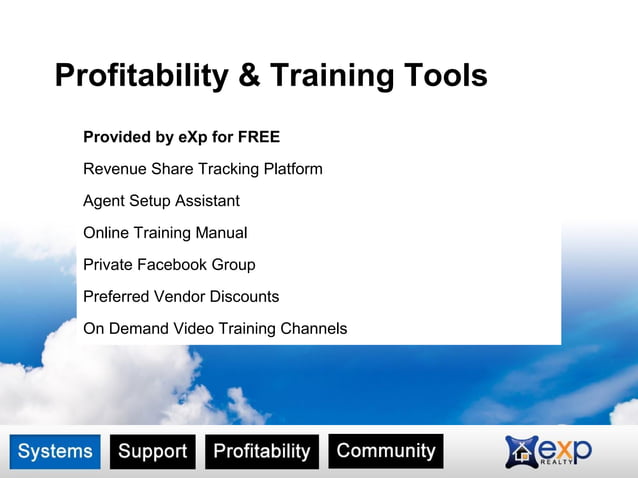 Profitability & Training Tools

Provided by eXp for FREE

Revenue Share Tracking Platform

Agent Setup Assistant

Online Training Manual

Private Facebook Group

Preferred Vendor Discounts

On Demand Video Training Channels

Systems Support Profitability Community

eXp REALTY